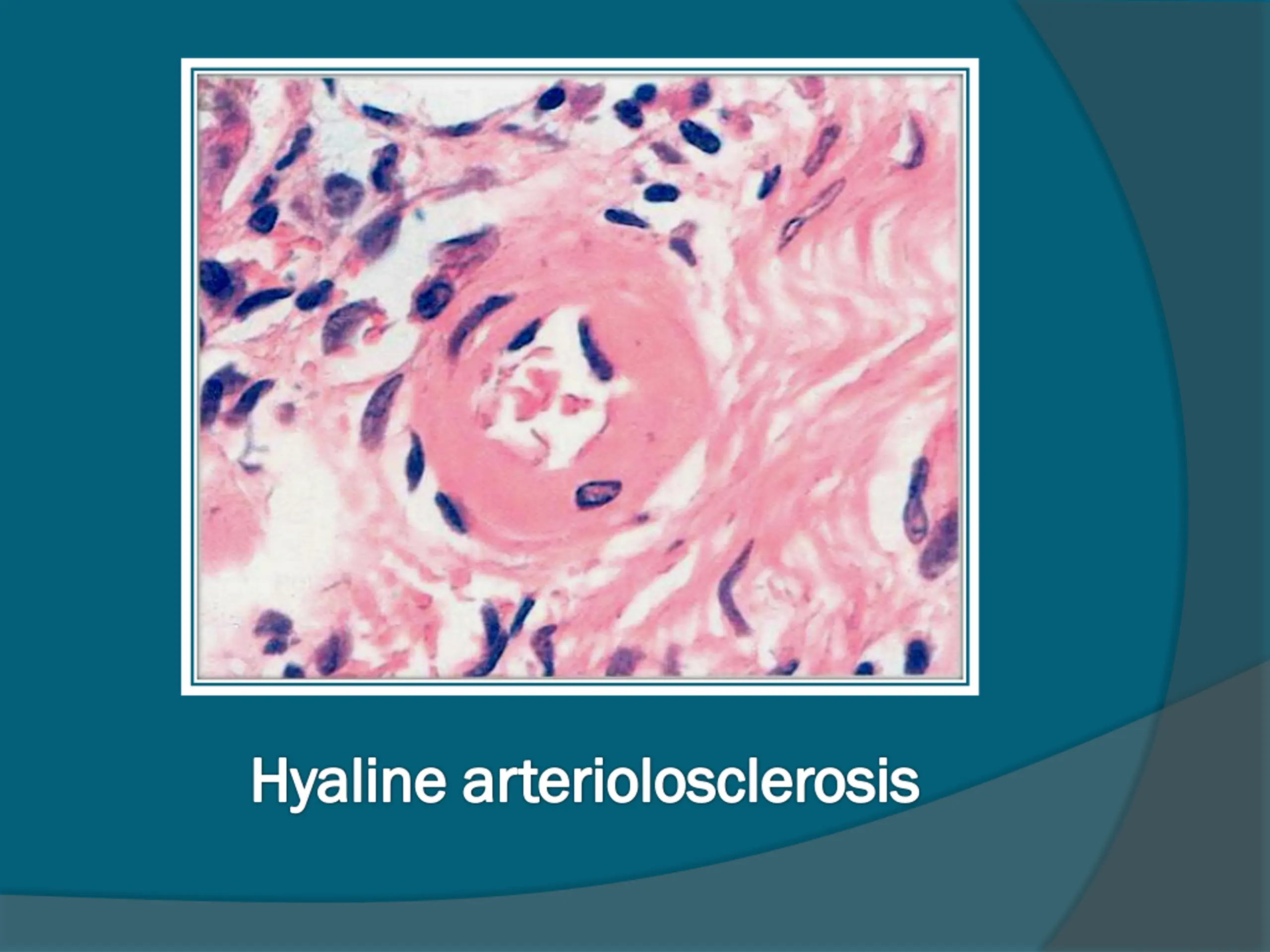 Hyaline arteriolosclerosis